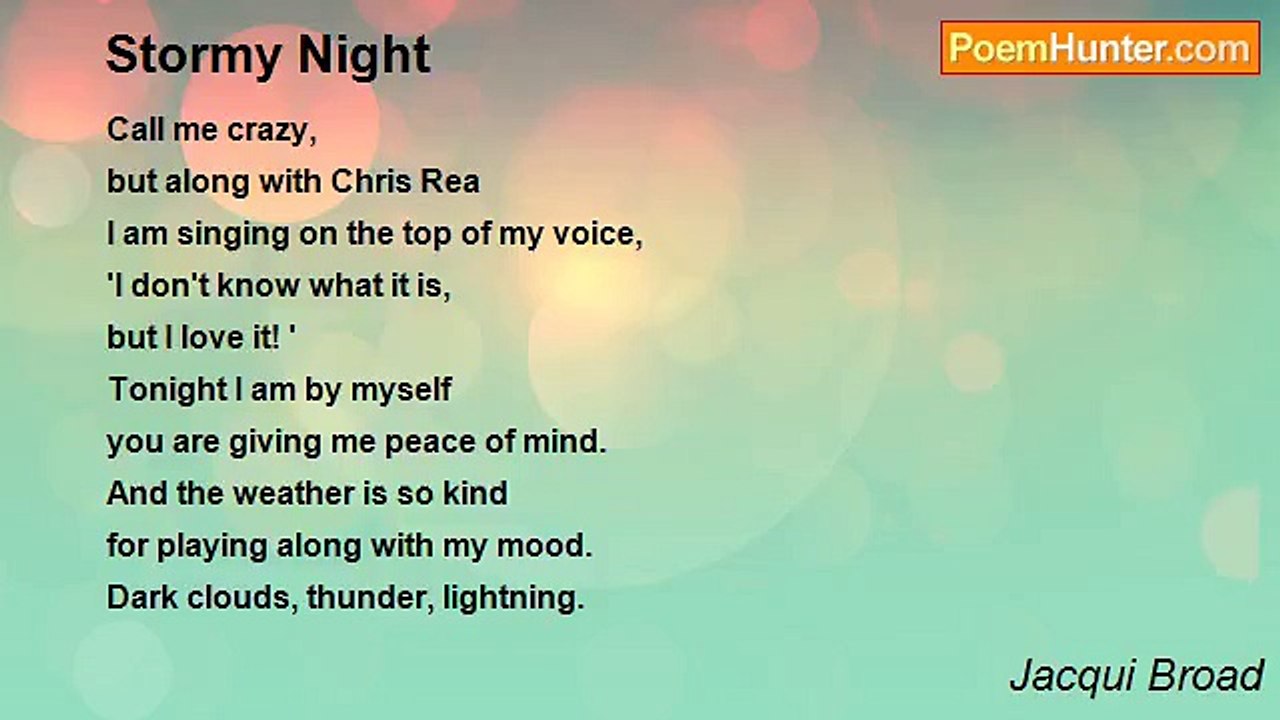 Stormy Night

PoemHunter.com

Call me crazy,
but along with Chris Rea
I am singing on the top of my voice,
'I don't know what it is,
but I love it! '
Tonight I am by myself
you are giving me peace of mind.
And the weather is so kind
for playing along with my mood.
Dark clouds, thunder, lightning.

Jacqui Broad